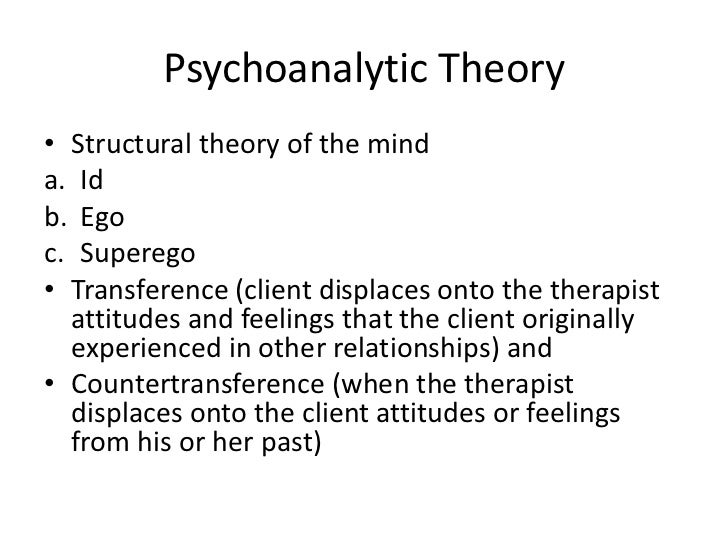 Psychoanalytic Theory

• Structural theory of the mind
a. Id
b. Ego
c. Superego
• Transference (client displaces onto the therapist attitudes and feelings that the client originally experienced in other relationships) and
• Countertransference (when the therapist displaces onto the client attitudes or feelings from his or her past)